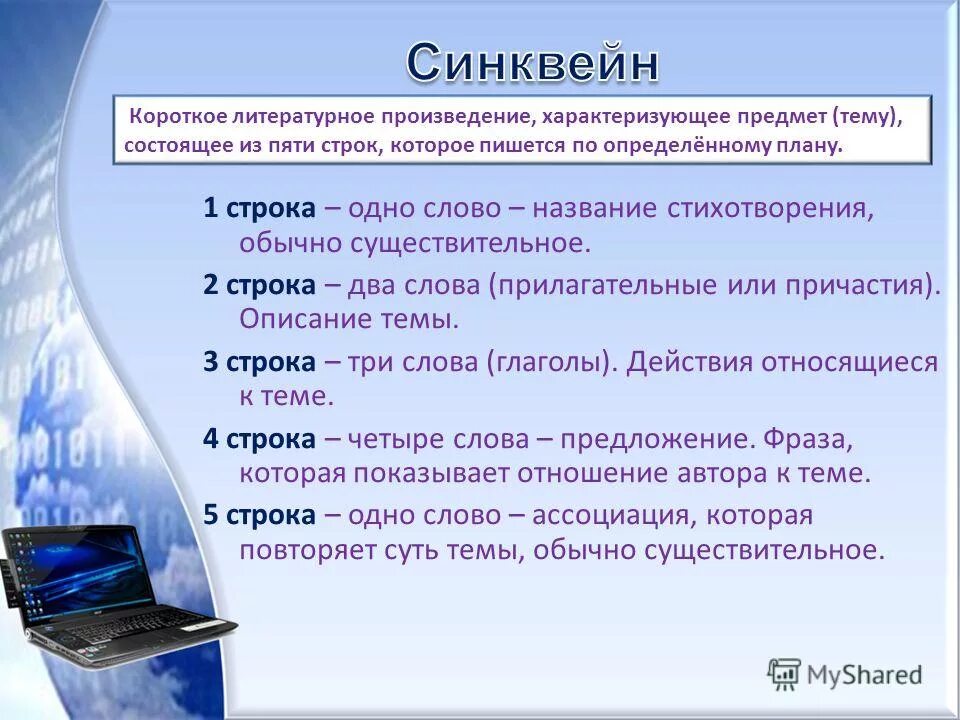 Синквейн

Короткое литературное произведение, характеризующее предмет (тему), состоящее из пяти строк, которое пишется по определённому плану.

1 строка – одно слово – название стихотворения, обычно существительное.

2 строка – два слова (прилагательные или причастия). Описание темы.

3 строка – три слова (глаголы). Действия относящиеся к теме.

4 строка – четыре слова – предложение. Фраза, которая показывает отношение автора к теме.

5 строка – одно слово – ассоциация, которая повторяет суть темы, обычно существительное.

MyShared